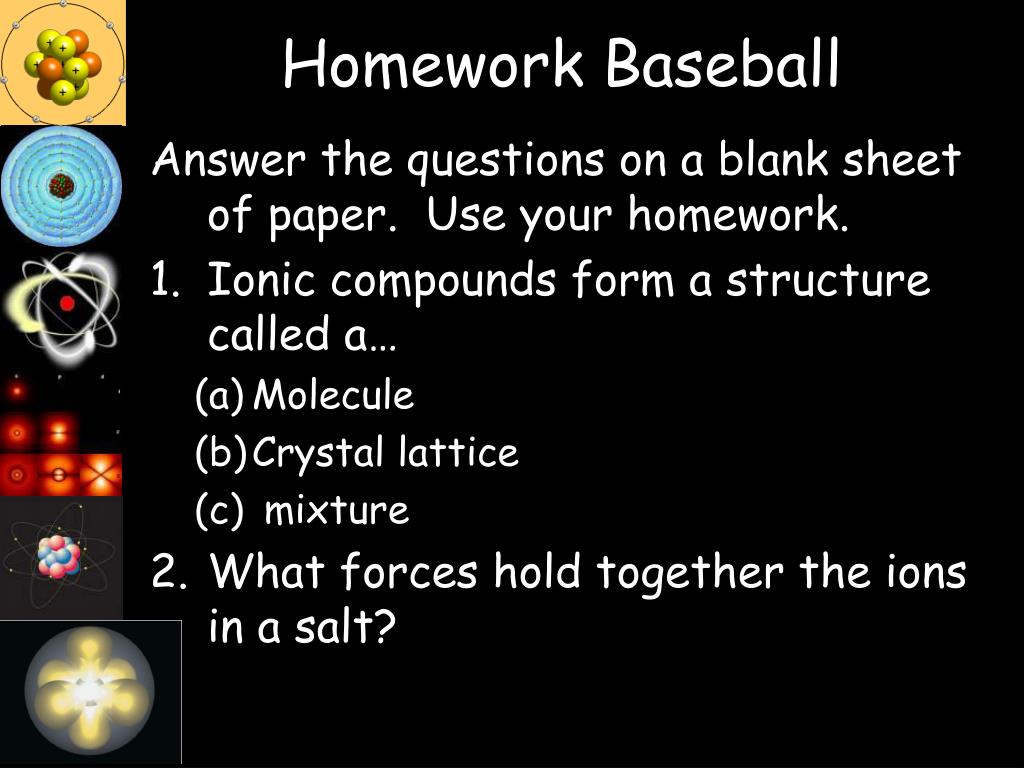 Homework Baseball

Answer the questions on a blank sheet of paper. Use your homework.

1. Ionic compounds form a structure called a…

(a) Molecule

(b) Crystal lattice

(c) mixture

2. What forces hold together the ions in a salt?